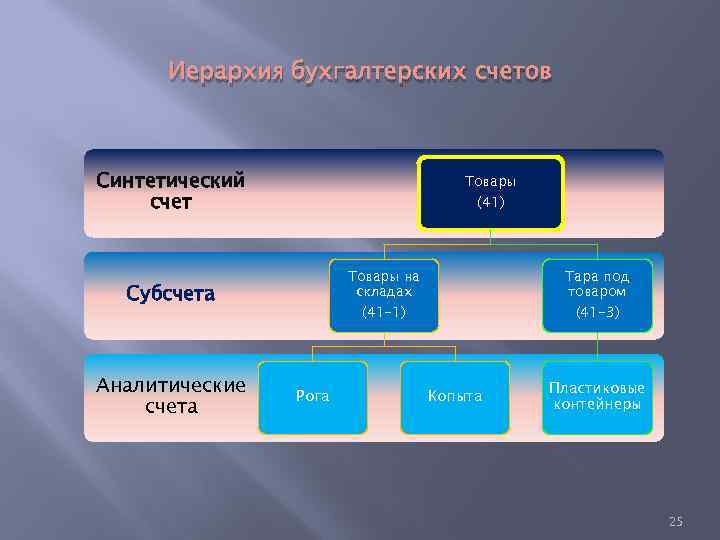 Иерархия бухгалтерских счетов

Синтетический счет

Товары (41)

Субсчета

Товары на складах (41-1)

Тара под товаром (41-3)

Аналитические счета

Рога

Копыта

Пластиковые контейнеры

25